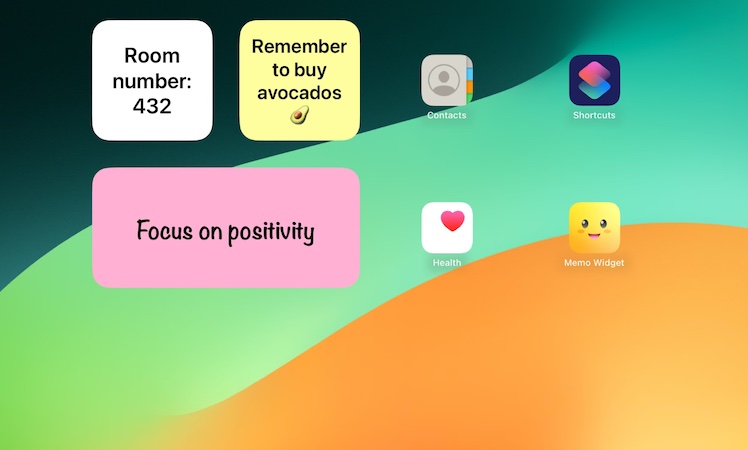 Room number: 432

Remember to buy avocados 🥑

Contacts

Shortcuts

Focus on positivity

Health

Memo Widget